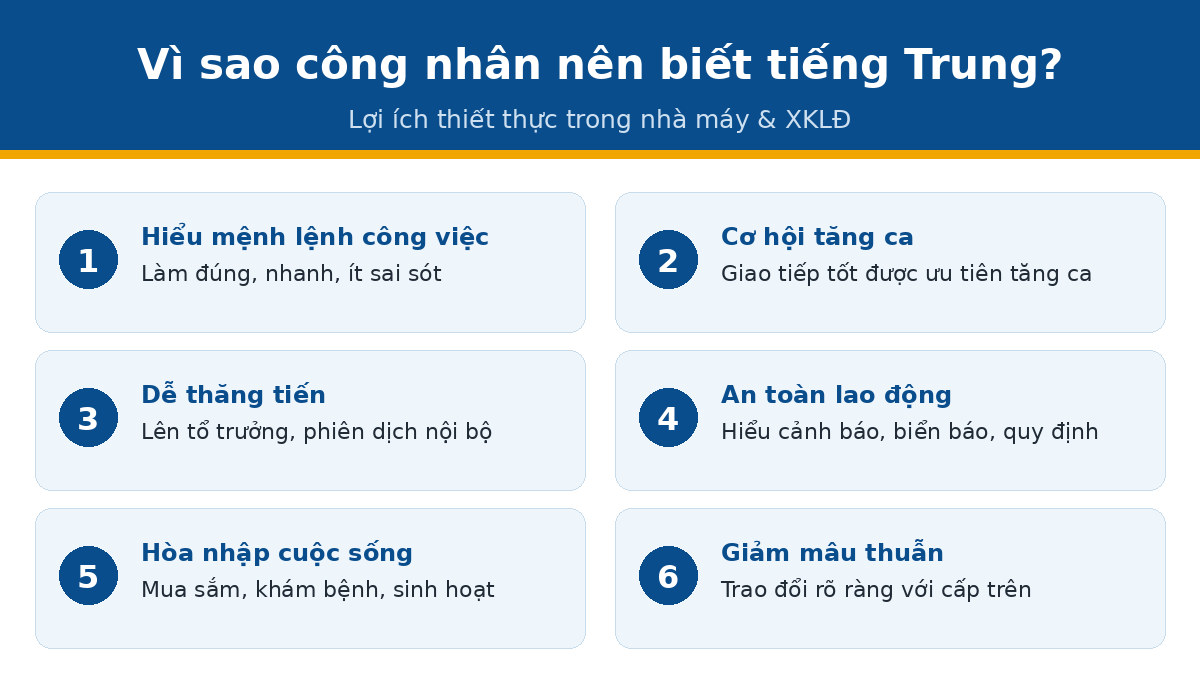 Vì sao công nhân nên biết tiếng Trung?

Lợi ích thiết thực trong nhà máy & XKLĐ

1
Hiểu mệnh lệnh công việc
Làm đúng, nhanh, ít sai sót

2
Cơ hội tăng ca
Giao tiếp tốt được ưu tiên tăng ca

3
Dễ thăng tiến
Lên tổ trưởng, phiên dịch nội bộ

4
An toàn lao động
Hiểu cảnh báo, biển báo, quy định

5
Hòa nhập cuộc sống
Mua sắm, khám bệnh, sinh hoạt

6
Giảm mâu thuẫn
Trao đổi rõ ràng với cấp trên